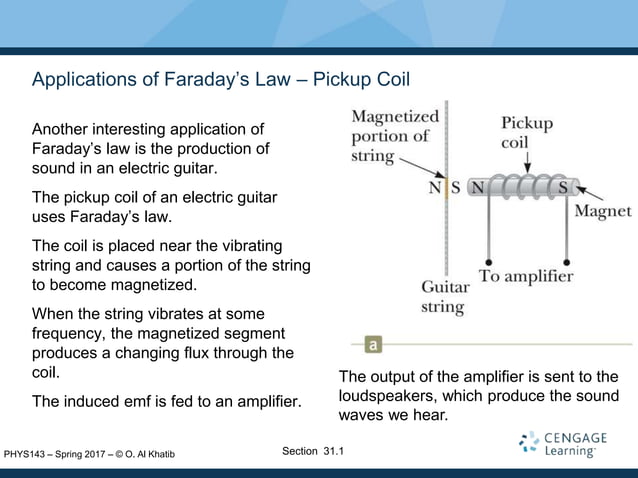 Applications of Faraday's Law – Pickup Coil

Another interesting application of Faraday's law is the production of sound in an electric guitar.

The pickup coil of an electric guitar uses Faraday's law.

The coil is placed near the vibrating string and causes a portion of the string to become magnetized.

When the string vibrates at some frequency, the magnetized segment produces a changing flux through the coil.

The induced emf is fed to an amplifier.

Magnetized portion of string

Pickup coil

N S N S

Magnet

To amplifier

Guitar string

a

The output of the amplifier is sent to the loudspeakers, which produce the sound waves we hear.

PHYS143 – Spring 2017 – © O. Al Khatib

Section 31.1

CENGAGE Learning